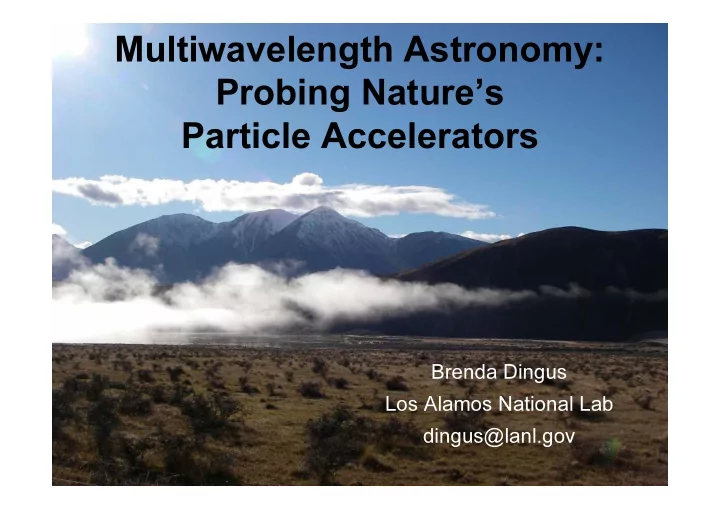 Multiwavelength Astronomy:
Probing Nature's
Particle Accelerators

Brenda Dingus
Los Alamos National Lab
dingus@lanl.gov